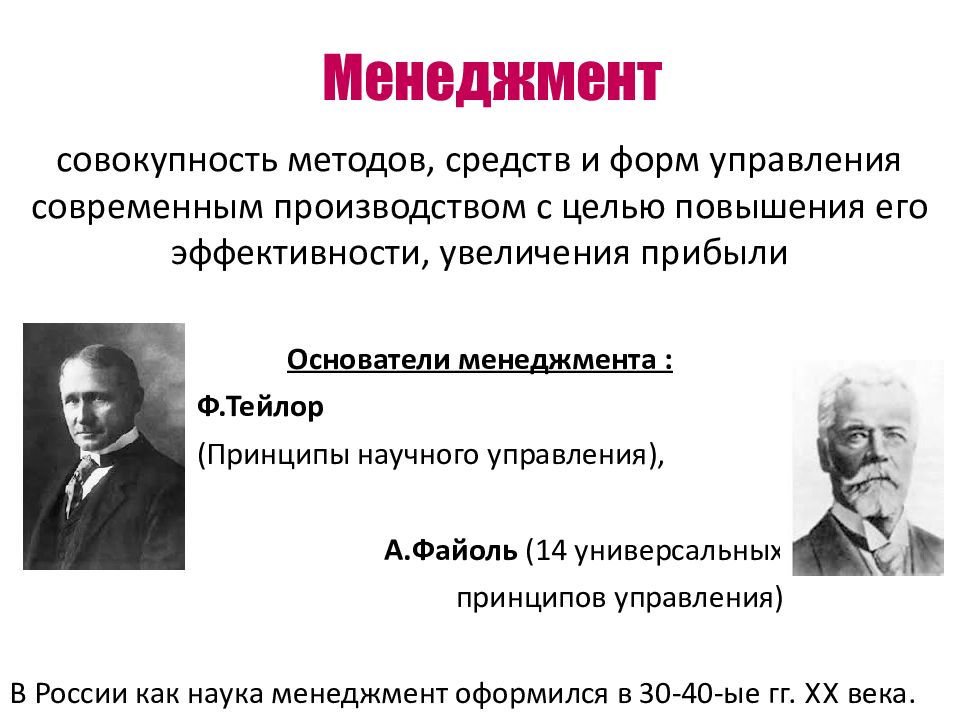 Менеджмент

совокупность методов, средств и форм управления современным производством с целью повышения его эффективности, увеличения прибыли

Основатели менеджмента :

Ф.Тейлор

(Принципы научного управления),

А.Файоль (14 универсальных принципов управления)

В России как наука менеджмент оформился в 30-40-ые гг. XX века.